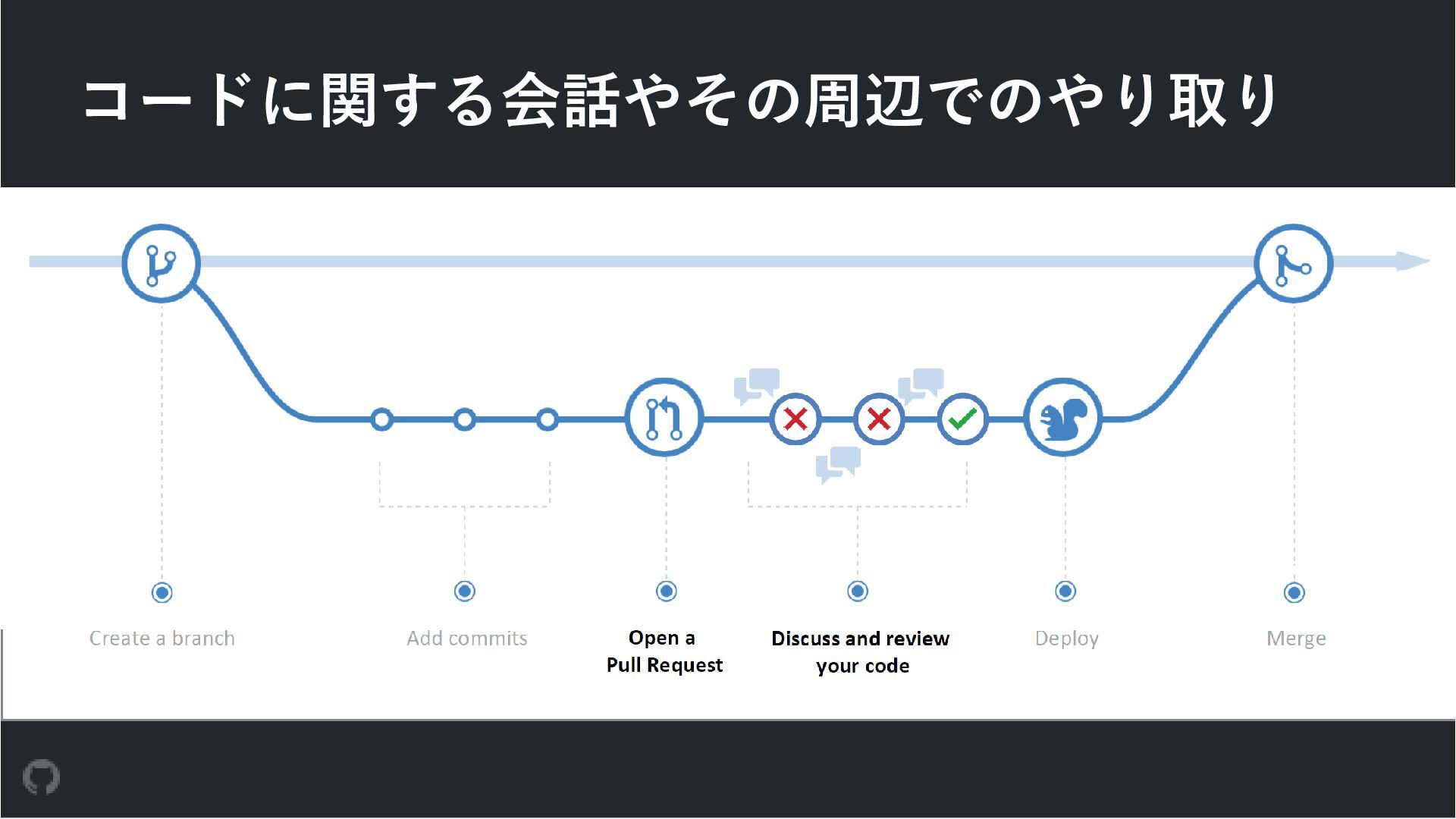 コードに関する会話やその周辺でのやり取り

Create a branch

Add commits

Open a Pull Request

Discuss and review your code

Deploy

Merge